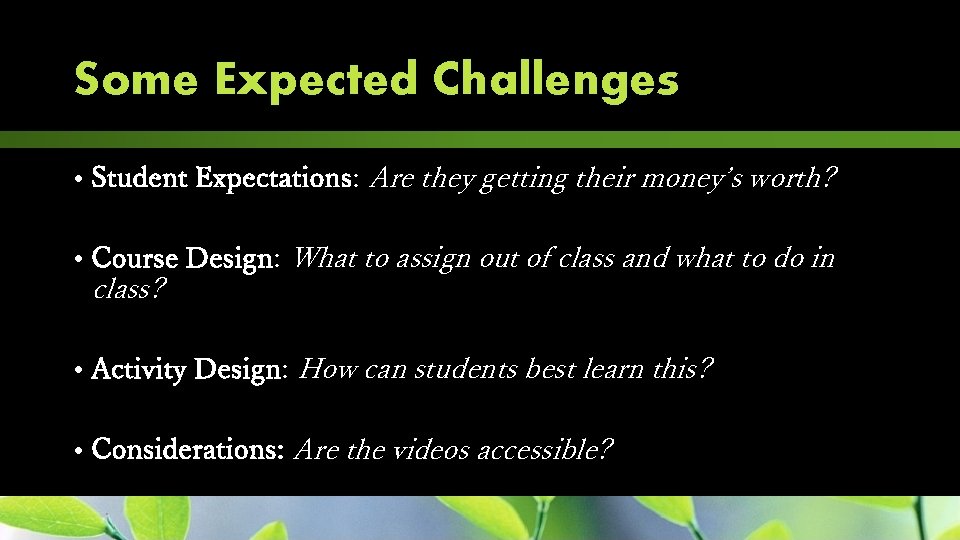 Some Expected Challenges

• Student Expectations: Are they getting their money's worth?

• Course Design: What to assign out of class and what to do in class?

• Activity Design: How can students best learn this?

• Considerations: Are the videos accessible?